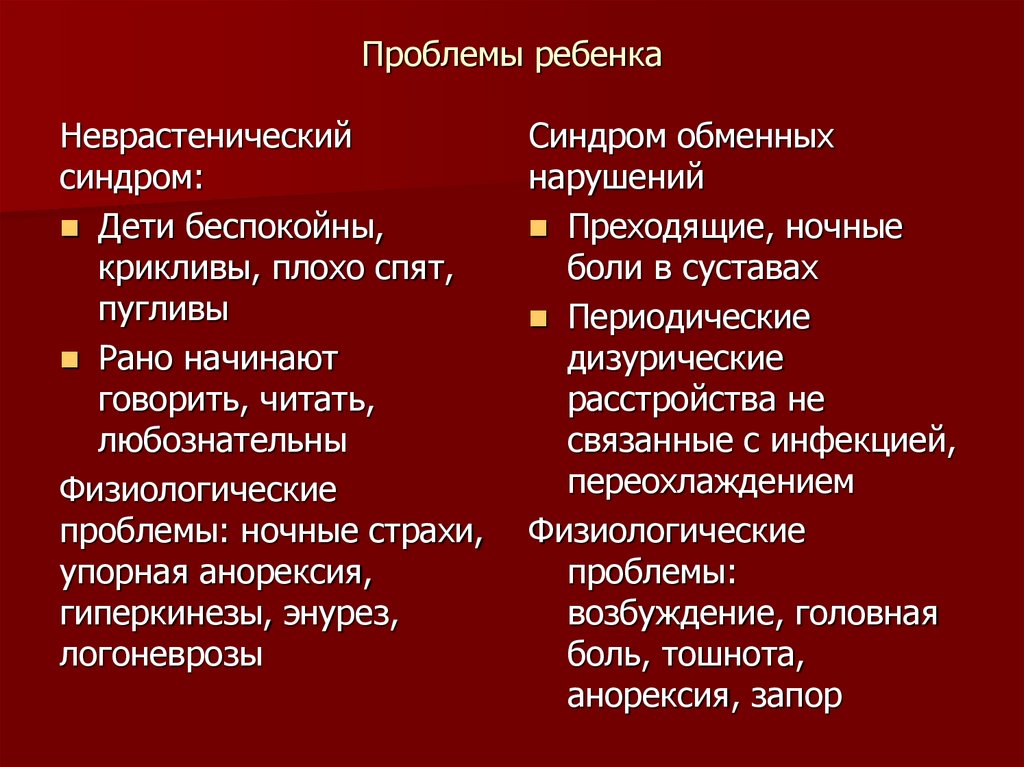 Проблемы ребенка

Неврастенический синдром:

- Дети беспокойны, крикливы, плохо спят, пугливы
- Рано начинают говорить, читать, любознательны

Физиологические проблемы: ночные страхи, упорная анорексия, гиперкинезы, энурез, логоневрозы

Синдром обменных нарушений

- Преходящие, ночные боли в суставах
- Периодические дизурические расстройства не связанные с инфекцией, переохлаждением

Физиологические проблемы: возбуждение, головная боль, тошнота, анорексия, запор